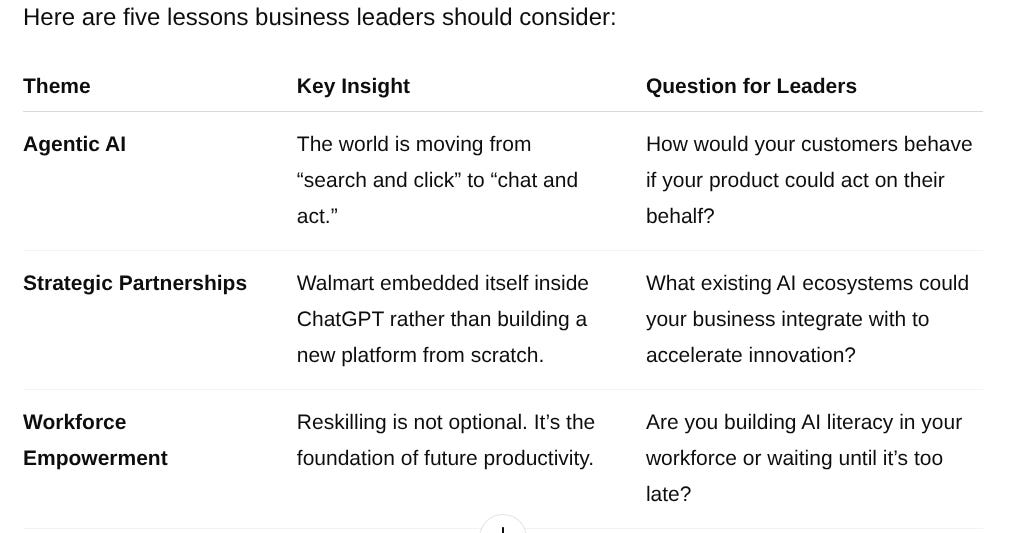 Here are five lessons business leaders should consider:

| Theme | Key Insight | Question for Leaders |
|---|---|---|
| Agentic AI | The world is moving from “search and click” to “chat and act.” | How would your customers behave if your product could act on their behalf? |
| Strategic Partnerships | Walmart embedded itself inside ChatGPT rather than building a new platform from scratch. | What existing AI ecosystems could your business integrate with to accelerate innovation? |
| Workforce Empowerment | Reskilling is not optional. It’s the foundation of future productivity. | Are you building AI literacy in your workforce or waiting until it’s too late? |